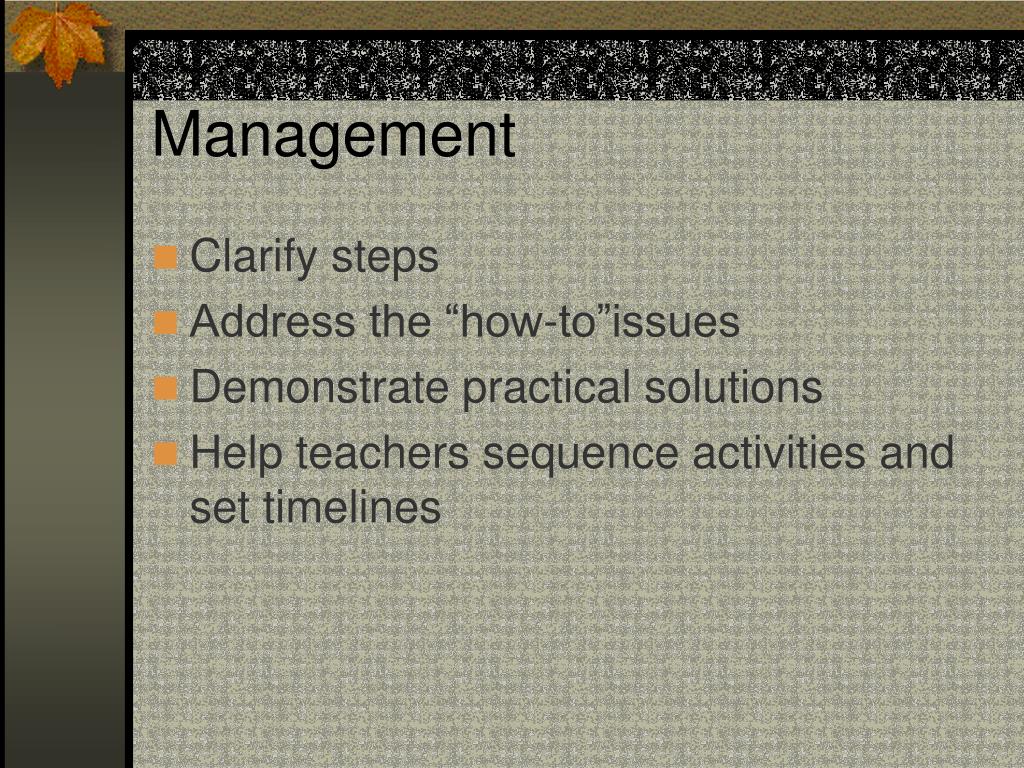 Management

Clarify steps
Address the “how-to”issues
Demonstrate practical solutions
Help teachers sequence activities and set timelines